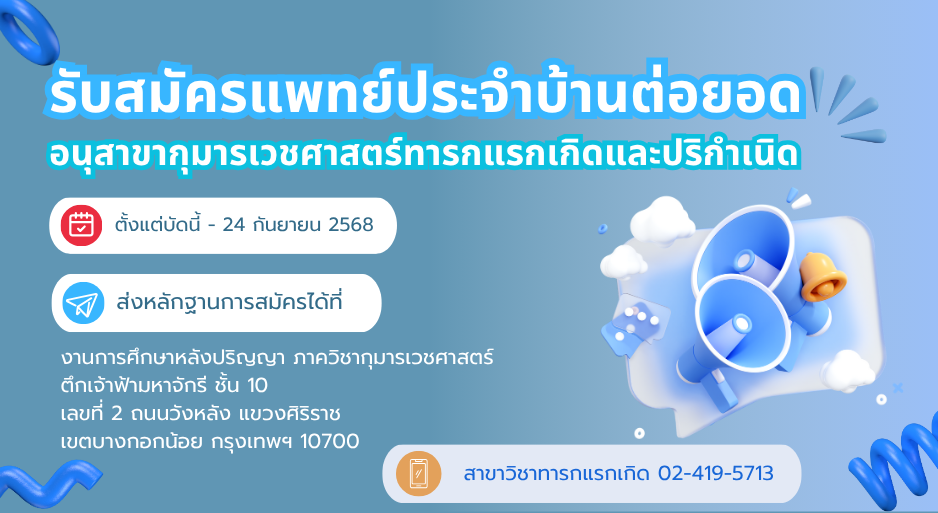 รับสมัครแพทย์ประจำบ้านต่อยอด
อนุสาขากุมารเวชศาสตร์ทารกแรกเกิดและปริกำเนิด

ตั้งแต่บัดนี้ - 24 กันยายน 2568

ส่งหลักฐานการสมัครได้ที่

งานการศึกษาหลังปริญญา ภาควิชากุมารเวชศาสตร์
ตึกเจ้าฟ้ามหาจักรี ชั้น 10
เลขที่ 2 ถนนวังหลัง แขวงศิริราช
เขตบางกอกน้อย กรุงเทพฯ 10700

สาขาวิชาทารกแรกเกิด 02-419-5713